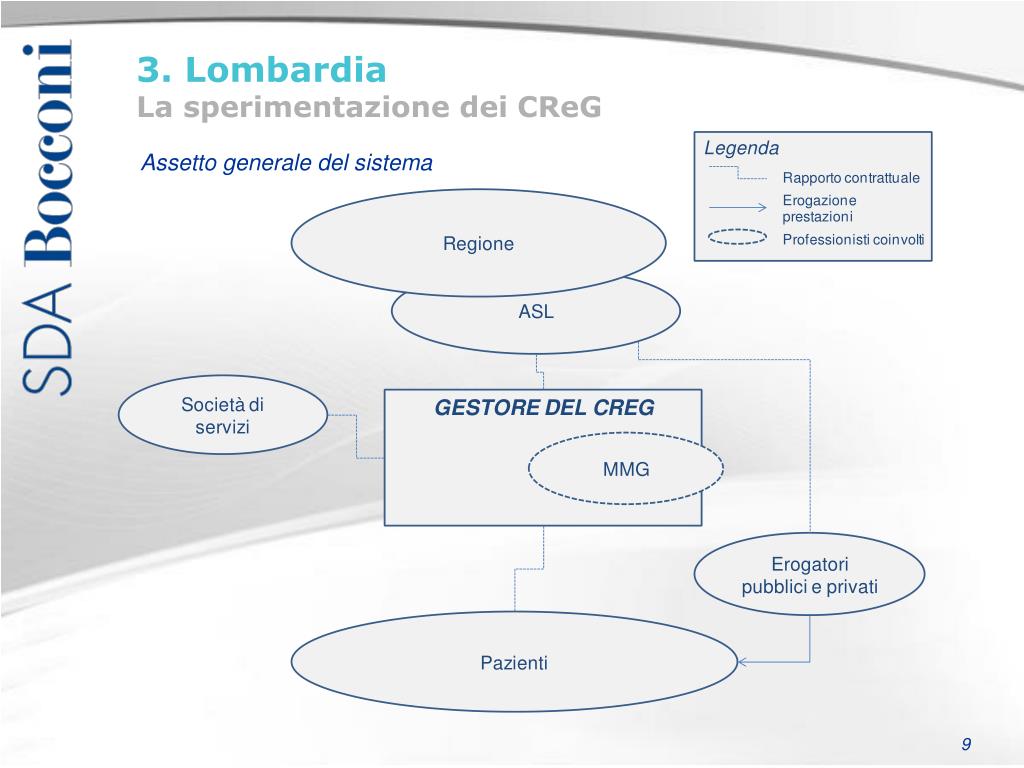 SDA Bocconi

3. Lombardia
La sperimentazione dei CReG

Assetto generale del sistema

Legenda
Rapporto contrattuale
Erogazione prestazioni
Professionisti coinvolti

Regione

ASL

Società di servizi

GESTORE DEL CREG

MMG

Erogatori pubblici e privati

Pazienti

9